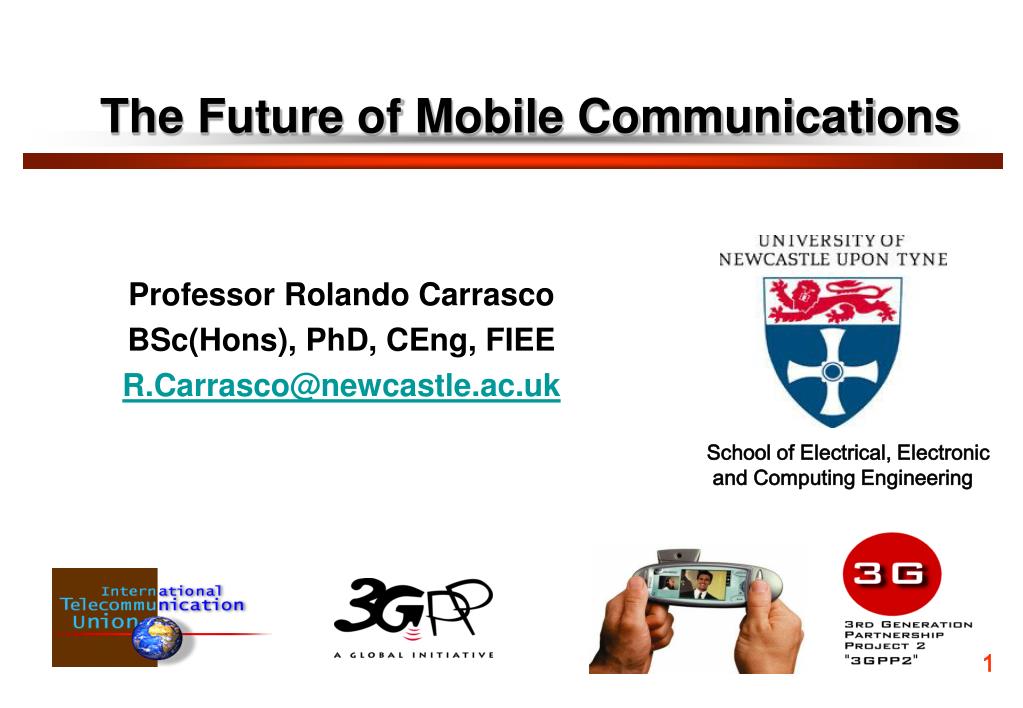 The Future of Mobile Communications

Professor Rolando Carrasco
BSc(Hons), PhD, CEng, FIEE
R.Carrasco@newcastle.ac.uk

UNIVERSITY OF NEWCASTLE UPON TYNE

School of Electrical, Electronic and Computing Engineering

International Telecommunication Union

3GPP
A GLOBAL INITIATIVE

3G
3RD GENERATION PARTNERSHIP PROJECT 2 "3GPP2"

1